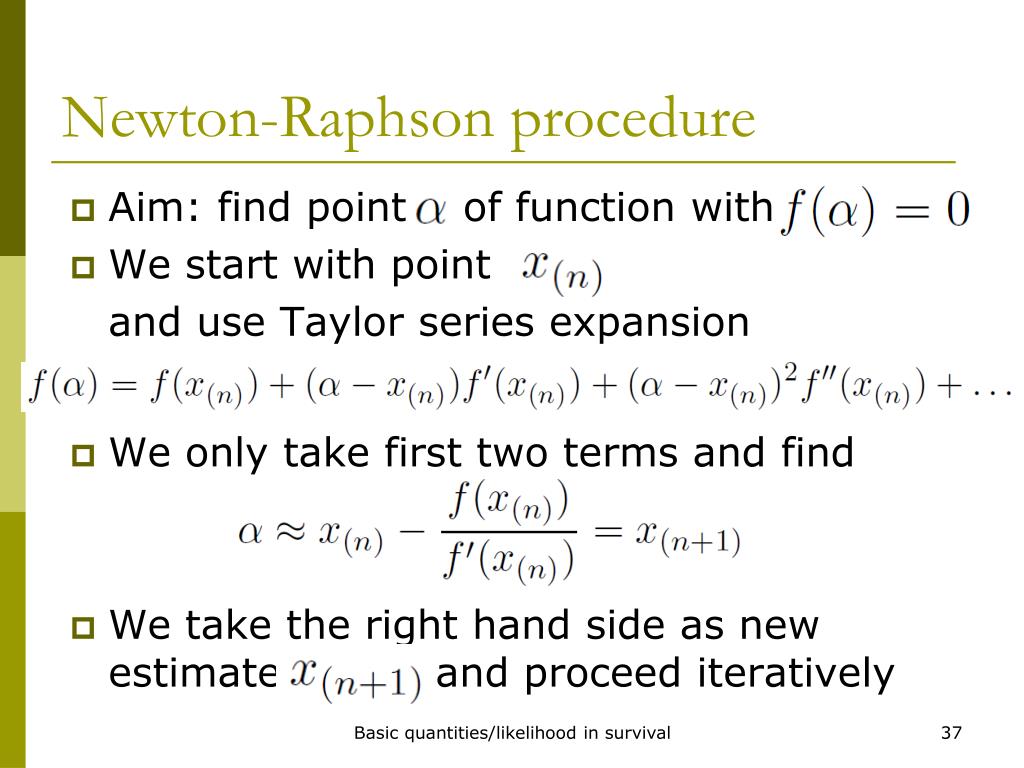 Newton-Raphson procedure

Aim: find point $\alpha$ of function with $f(\alpha) = 0$

We start with point $x_{(n)}$ and use Taylor series expansion

$f(\alpha) = f(x_{(n)}) + (\alpha - x_{(n)})f'(x_{(n)}) + (\alpha - x_{(n)})^2 f''(x_{(n)}) + \ldots$

We only take first two terms and find

$\alpha \approx x_{(n)} - \frac{f(x_{(n)})}{f'(x_{(n)})} = x_{(n+1)}$

We take the right hand side as new estimate $x_{(n+1)}$ and proceed iteratively

Basic quantities/likelihood in survival

37